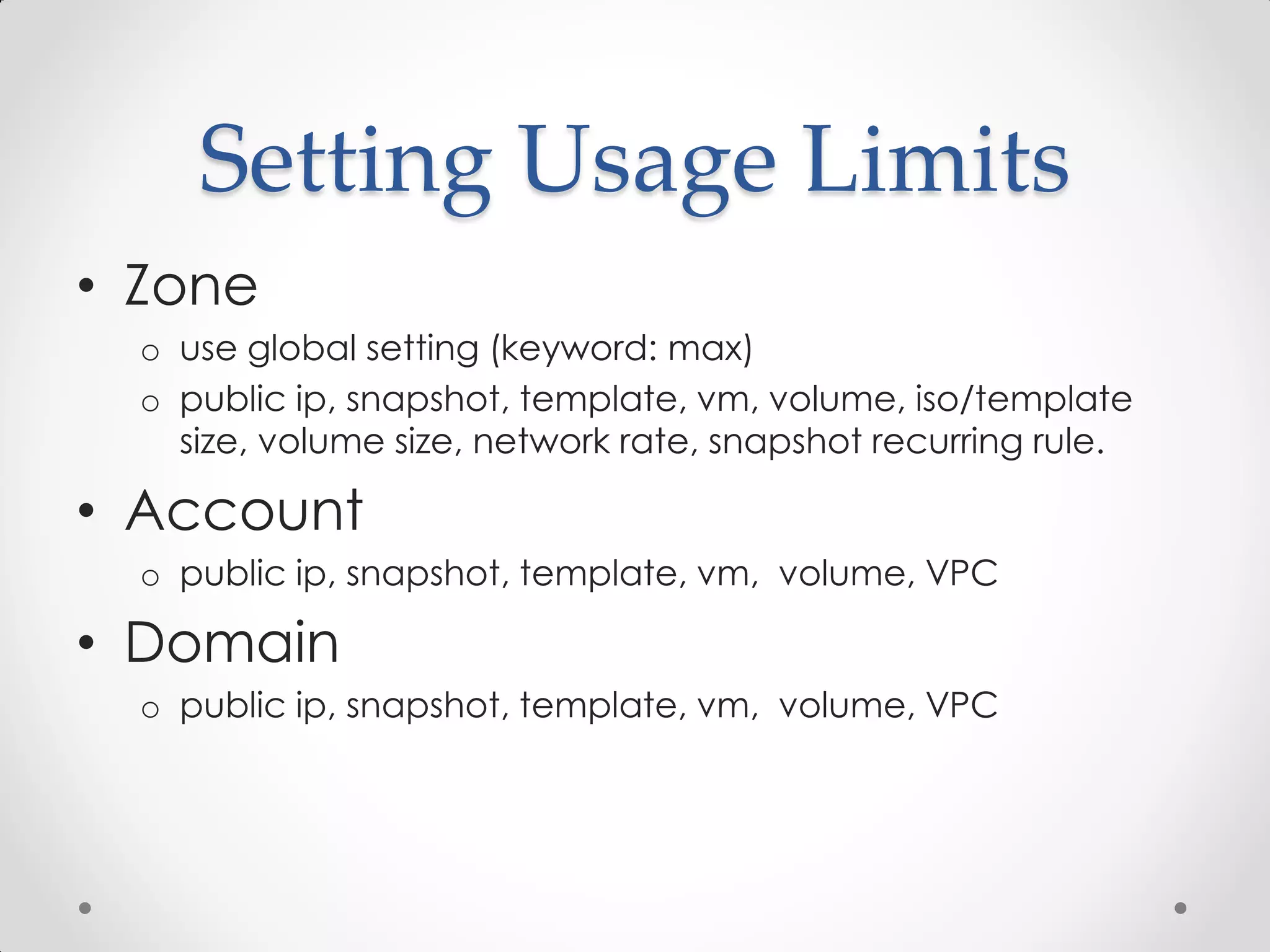 Setting Usage Limits

• Zone
  o use global setting (keyword: max)
  o public ip, snapshot, template, vm, volume, iso/template size, volume size, network rate, snapshot recurring rule.
• Account
  o public ip, snapshot, template, vm, volume, VPC
• Domain
  o public ip, snapshot, template, vm, volume, VPC